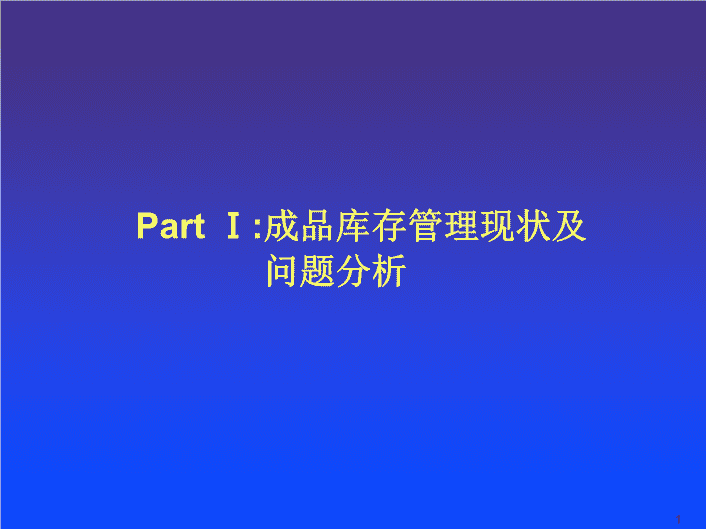 Part Ⅰ:成品库存管理现状及问题分析

1